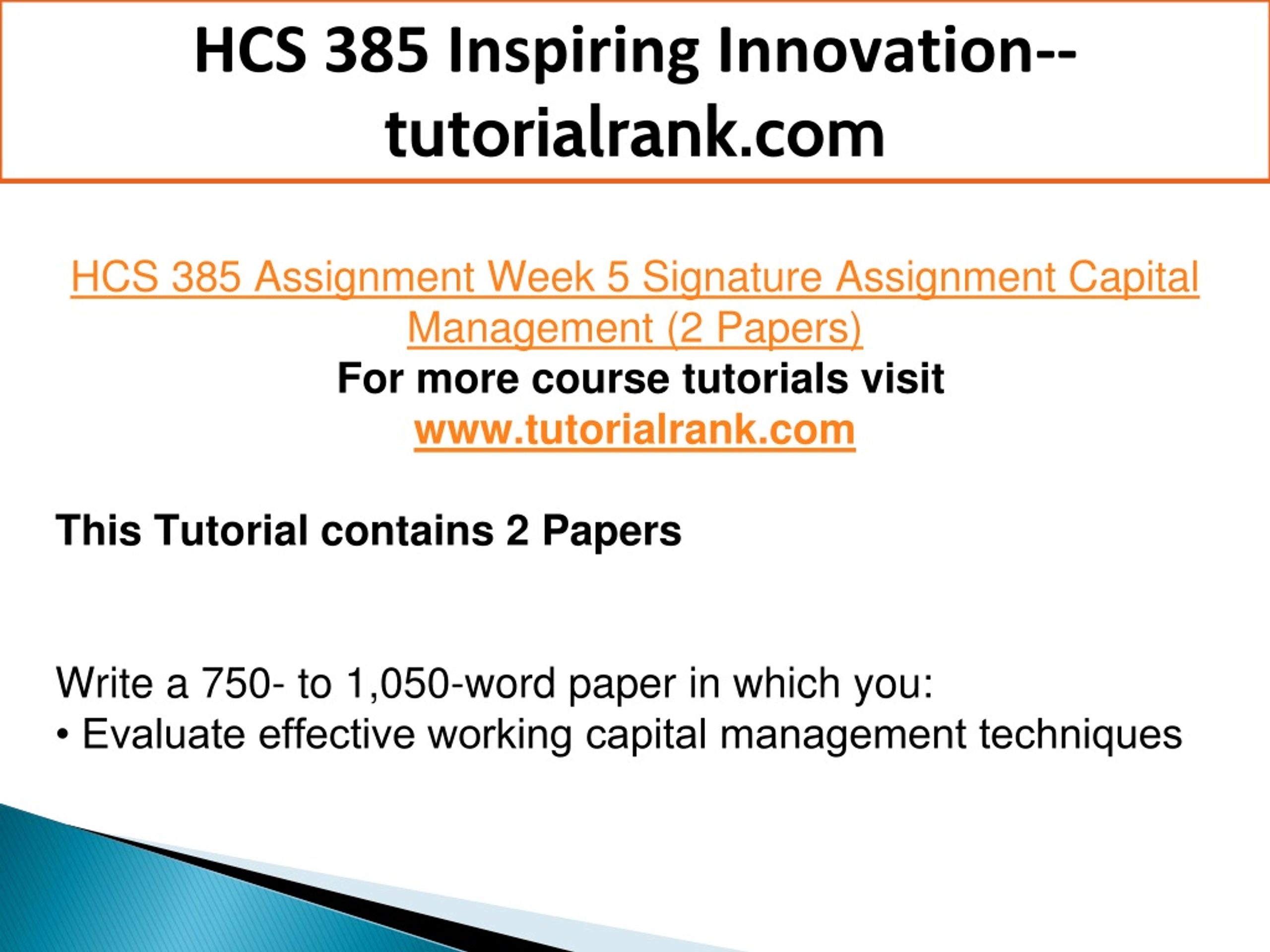 HCS 385 Inspiring Innovation--tutorialrank.com

HCS 385 Assignment Week 5 Signature Assignment Capital Management (2 Papers)
For more course tutorials visit
www.tutorialrank.com

This Tutorial contains 2 Papers

Write a 750- to 1,050-word paper in which you:
• Evaluate effective working capital management techniques